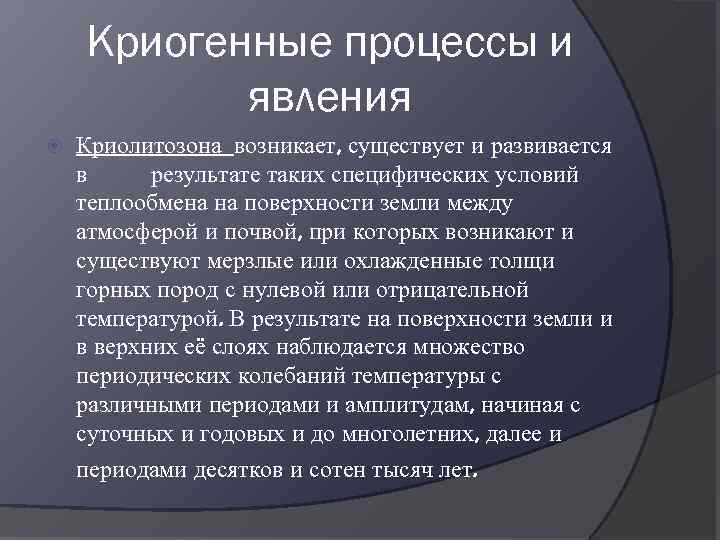 Криогенные процессы и явления

Криолитозона возникает, существует и развивается в результате таких специфических условий теплообмена на поверхности земли между атмосферой и почвой, при которых возникают и существуют мерзлые или охлажденные толщи горных пород с нулевой или отрицательной температурой. В результате на поверхности земли и в верхних её слоях наблюдается множество периодических колебаний температуры с различными периодами и амплитудам, начиная с суточных и годовых и до многолетних, далее и периодами десятков и сотен тысяч лет.